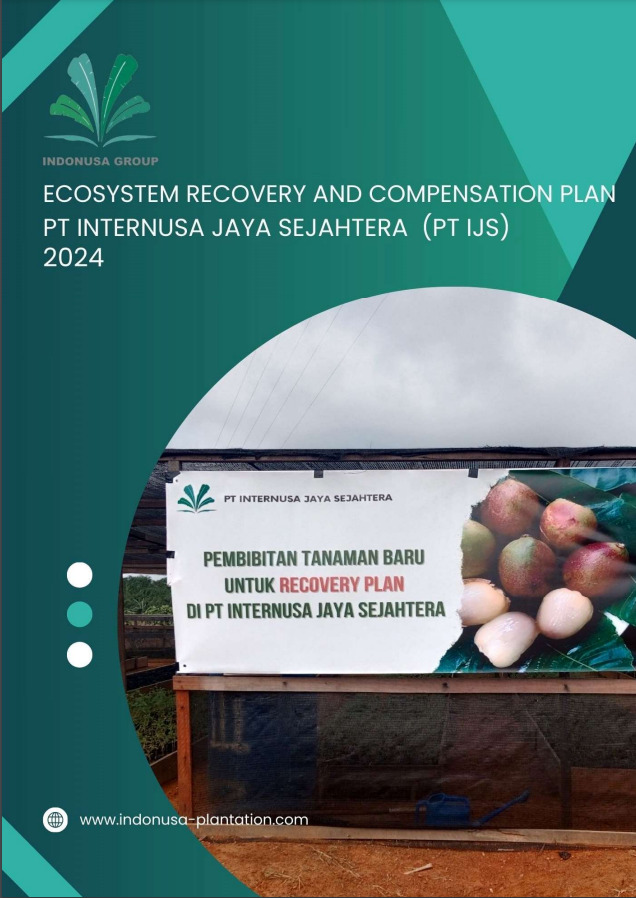 INDONUSA GROUP

ECOSYSTEM RECOVERY AND COMPENSATION PLAN
PT INTERNUSA JAYA SEJAHTERA (PT IJS)
2024

PT INTERNUSA JAYA SEJAHTERA

PEMBIBITAN TANAMAN BARU
UNTUK RECOVERY PLAN
DI PT INTERNUSA JAYA SEJAHTERA

www.indonusa-plantation.com